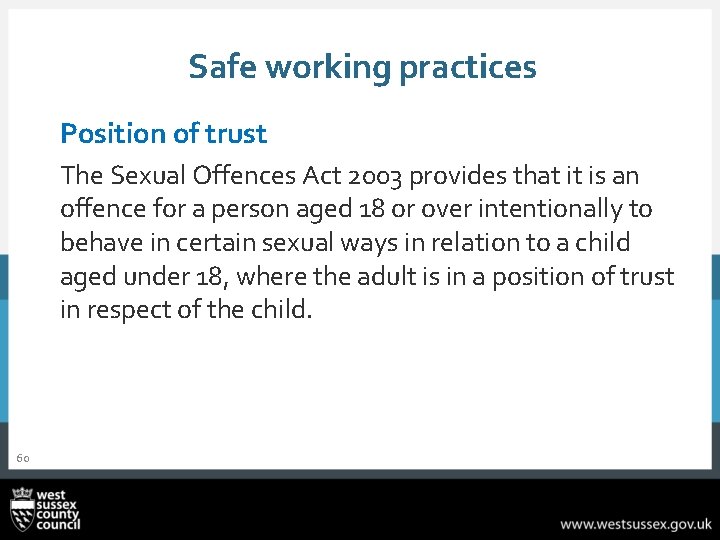 Safe working practices

Position of trust

The Sexual Offences Act 2003 provides that it is an offence for a person aged 18 or over intentionally to behave in certain sexual ways in relation to a child aged under 18, where the adult is in a position of trust in respect of the child.

60

west sussex county council

www.westsussex.gov.uk